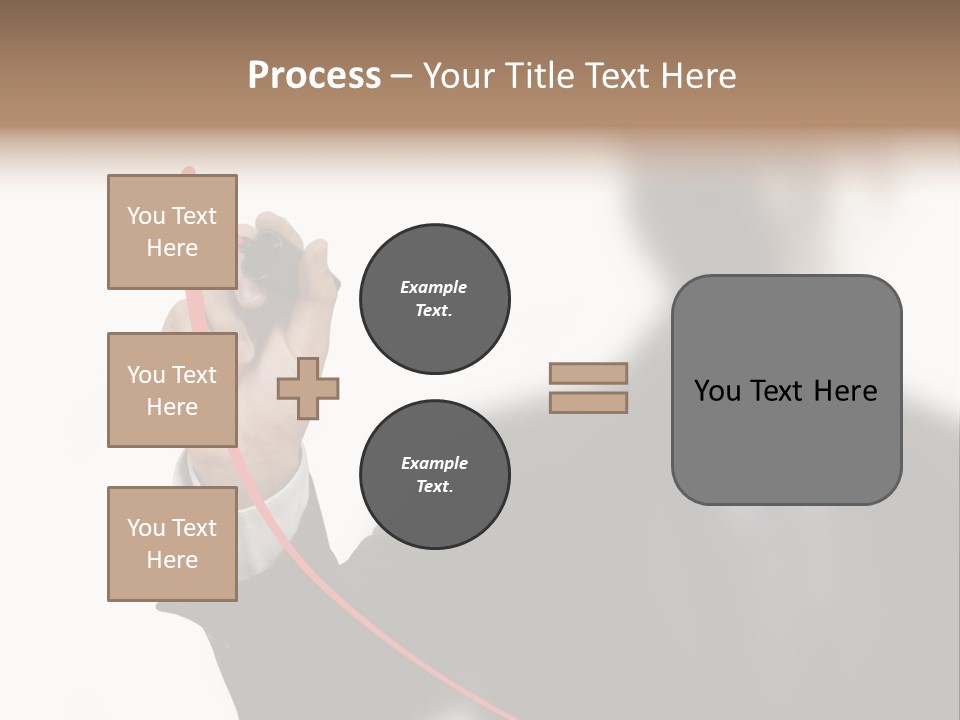 Process – Your Title Text Here

You Text Here

You Text Here

You Text Here

Example Text.

Example Text.

You Text Here